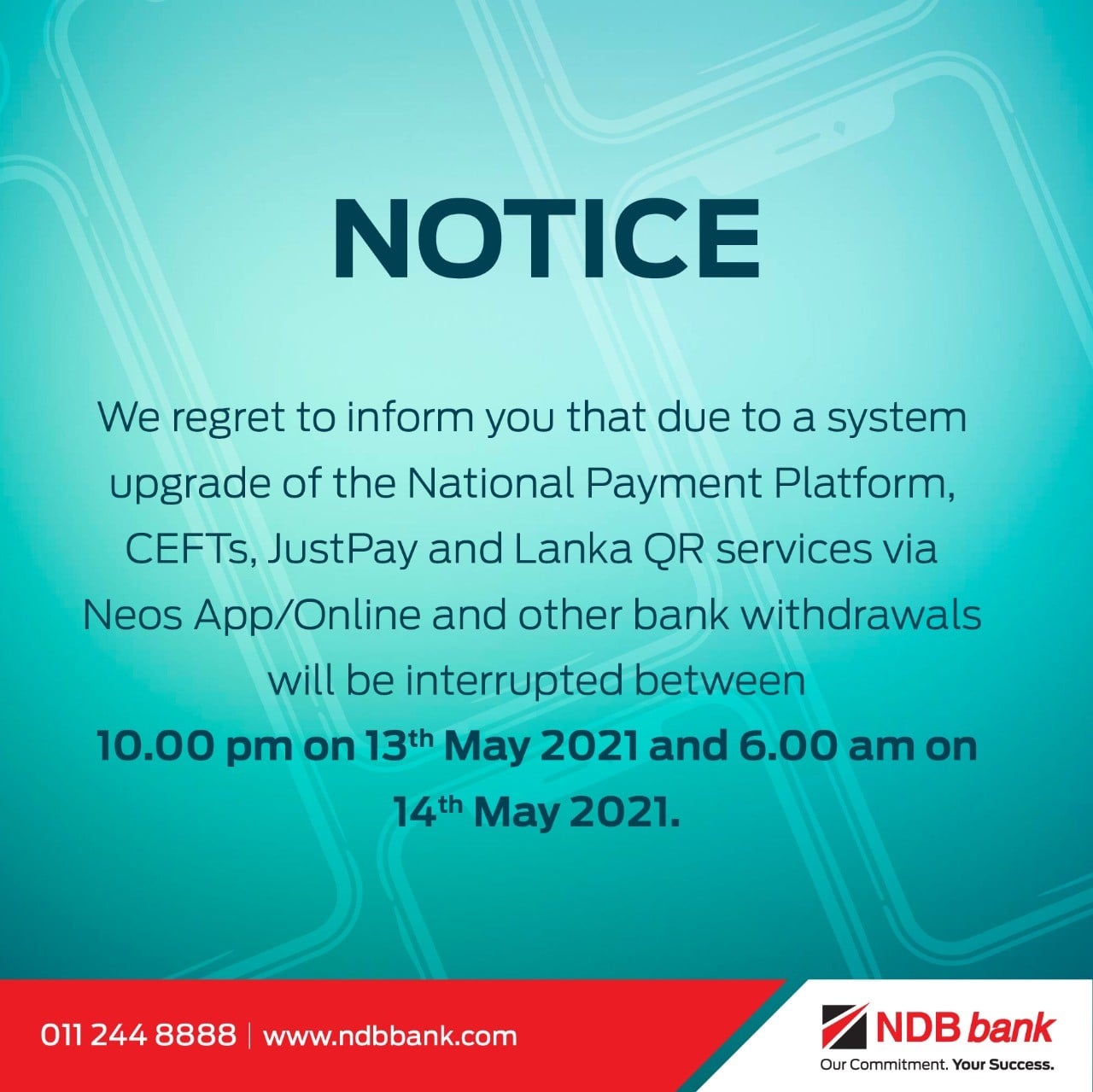 NOTICE

We regret to inform you that due to a system upgrade of the National Payment Platform, CEFTs, JustPay and Lanka QR services via Neos App/Online and other bank withdrawals will be interrupted between 10.00 pm on 13th May 2021 and 6.00 am on 14th May 2021.

011 244 8888 | www.ndbbank.com

NDB bank
Our Commitment. Your Success.